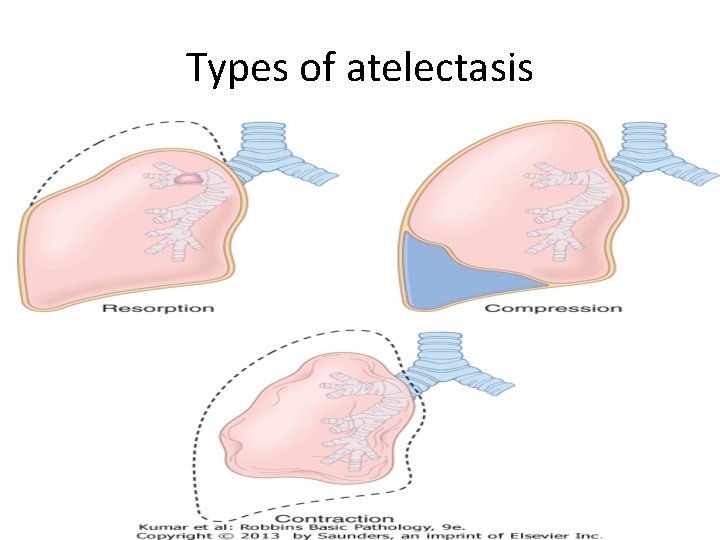 Types of atelectasis

Resorption

Compression

Contraction

Kumar et al: Robbins Basic Pathology, 9e.
Copyright © 2013 by Saunders, an imprint of Elsevier Inc.